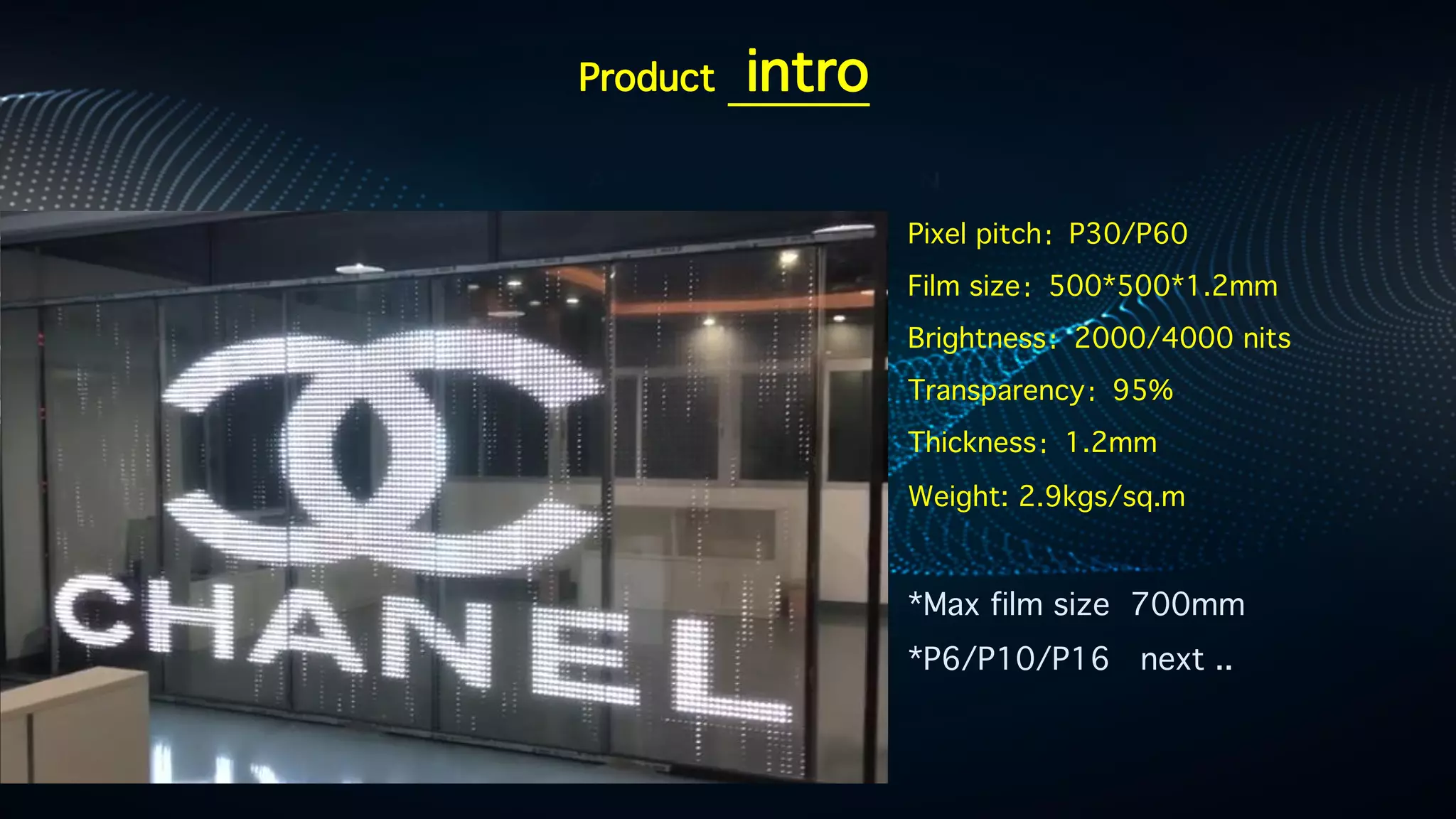 Product intro

CHANEL

Pixel pitch: P30/P60

Film size: 500*500*1.2mm

Brightness: 2000/4000 nits

Transparency: 95%

Thickness: 1.2mm

Weight: 2.9kgs/sq.m

*Max film size 700mm

*P6/P10/P16 next ..